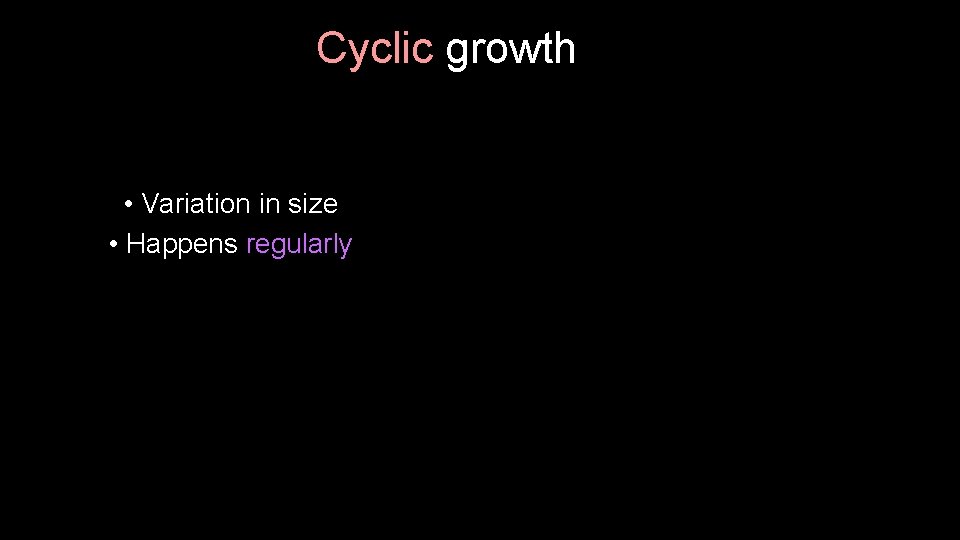 Cyclic growth

• Variation in size
• Happens regularly